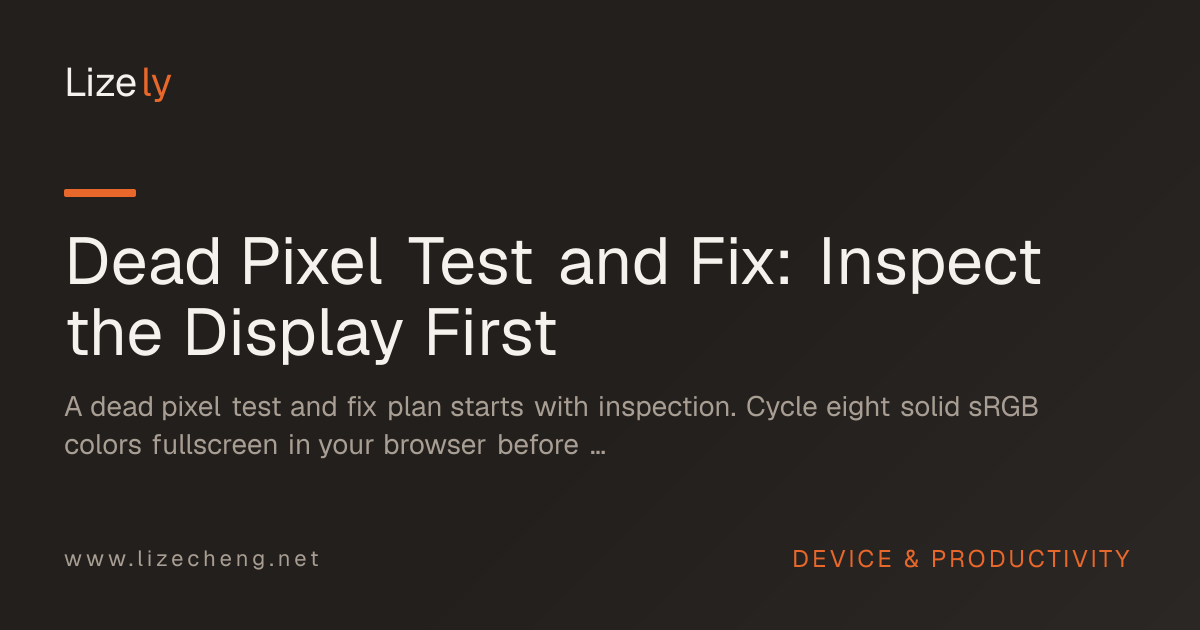 Lizely

Dead Pixel Test and Fix: Inspect the Display First

A dead pixel test and fix plan starts with inspection. Cycle eight solid sRGB colors fullscreen in your browser before …

www.lizecheng.net

DEVICE & PRODUCTIVITY